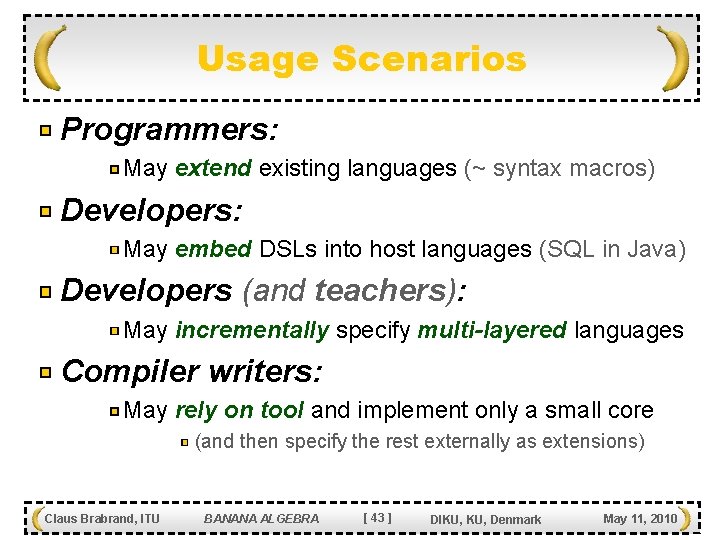 Usage Scenarios

Programmers:

May extend existing languages (~ syntax macros)

Developers:

May embed DSLs into host languages (SQL in Java)

Developers (and teachers):

May incrementally specify multi-layered languages

Compiler writers:

May rely on tool and implement only a small core

(and then specify the rest externally as extensions)

Claus Brabrand, ITU BANANA ALGEBRA [ 43 ] DIKU, KU, Denmark May 11, 2010